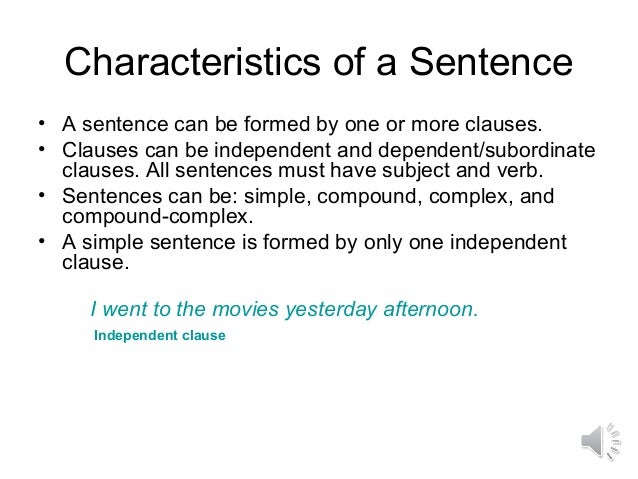 Characteristics of a Sentence

• A sentence can be formed by one or more clauses.
• Clauses can be independent and dependent/subordinate clauses. All sentences must have subject and verb.
• Sentences can be: simple, compound, complex, and compound-complex.
• A simple sentence is formed by only one independent clause.

I went to the movies yesterday afternoon.
Independent clause